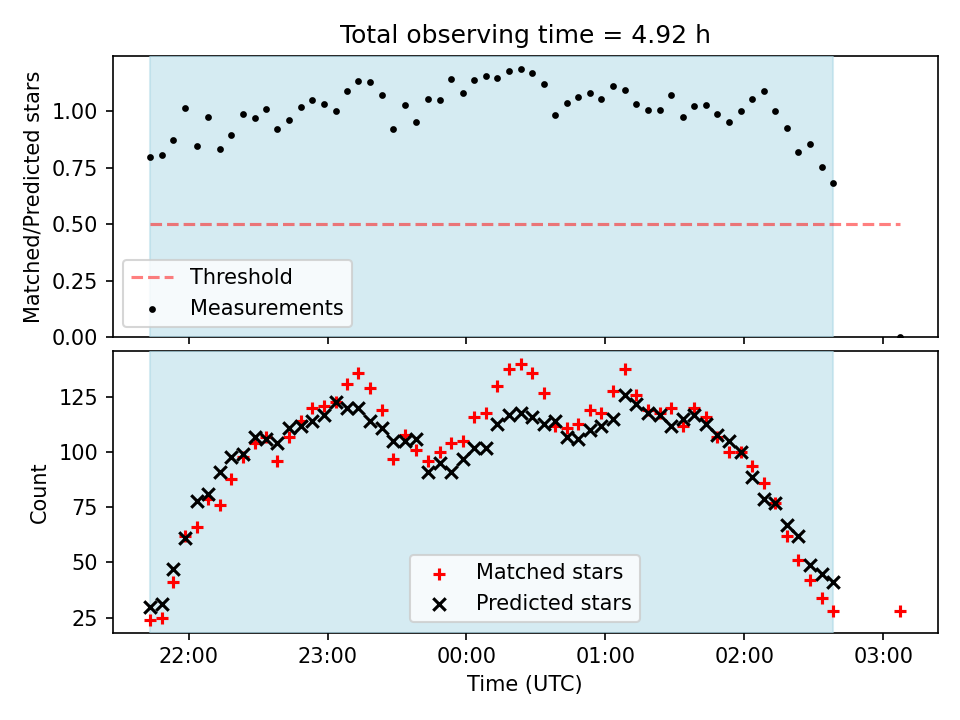 Total observing time = 4.92 h

Matched/Predicted stars

1.00
0.75
0.50
0.25
0.00

Threshold
Measurements

Count

125
100
75
50
25

Matched stars
Predicted stars

22:00
23:00
00:00
01:00
02:00
03:00

Time (UTC)